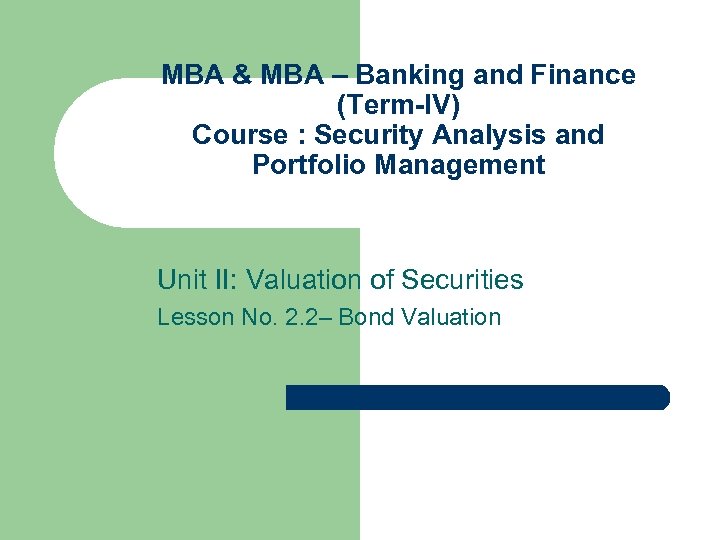 MBA & MBA – Banking and Finance (Term-IV)
Course : Security Analysis and Portfolio Management

Unit II: Valuation of Securities

Lesson No. 2.2– Bond Valuation